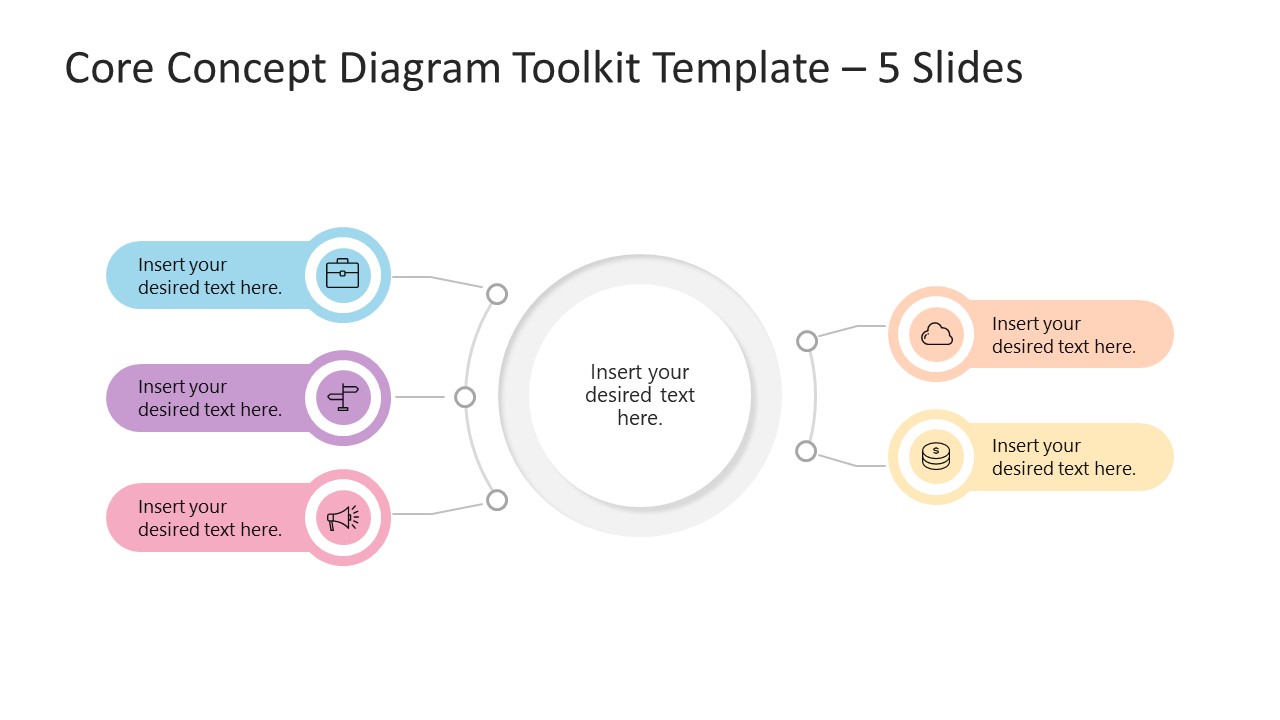 Core Concept Diagram Toolkit Template – 5 Slides

Insert your desired text here.

Insert your desired text here.

Insert your desired text here.

Insert your desired text here.

Insert your desired text here.

Insert your desired text here.